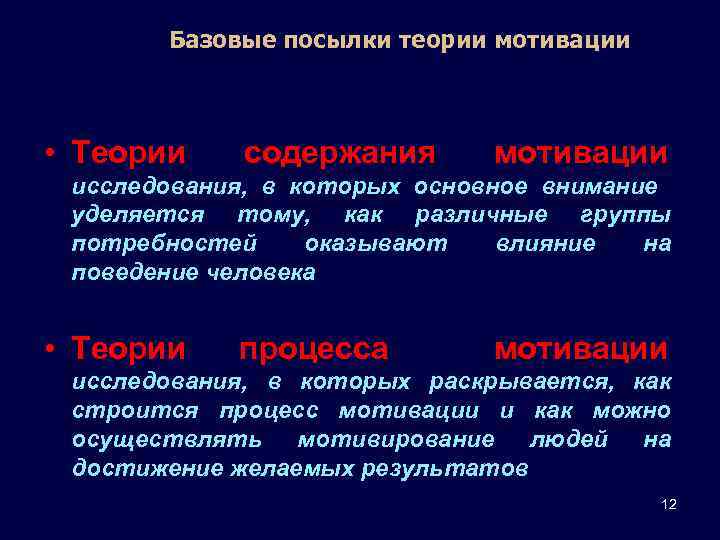 Базовые посылки теории мотивации

• Теории содержания мотивации исследования, в которых основное внимание уделяется тому, как различные группы потребностей оказывают влияние на поведение человека

• Теории процесса мотивации исследования, в которых раскрывается, как строится процесс мотивации и как можно осуществлять мотивирование людей на достижение желаемых результатов

12